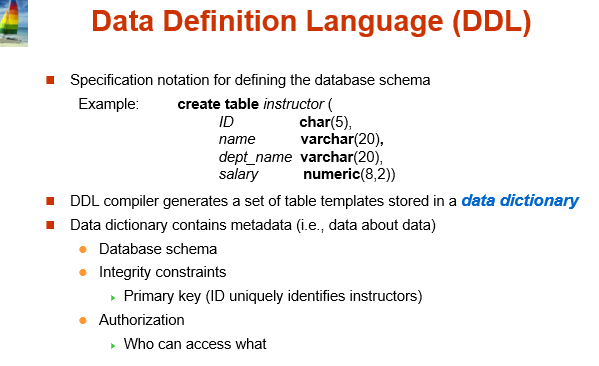 Data Definition Language (DDL)

Specification notation for defining the database schema

Example: create table instructor (
ID char(5),
name varchar(20),
dept_name varchar(20),
salary numeric(8,2))

DDL compiler generates a set of table templates stored in a data dictionary

Data dictionary contains metadata (i.e., data about data)

Database schema

Integrity constraints

Primary key (ID uniquely identifies instructors)

Authorization

Who can access what